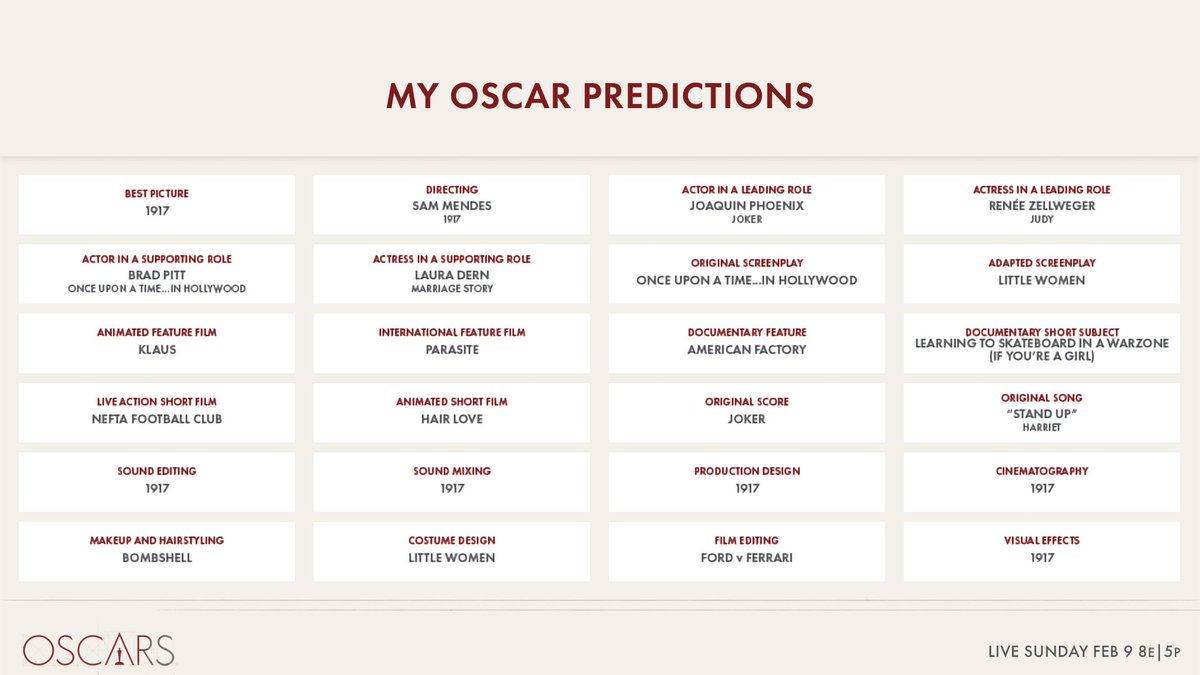 MY OSCAR PREDICTIONS

BEST PICTURE
1917

DIRECTING
SAM MENDES
1917

ACTOR IN A LEADING ROLE
JOAQUIN PHOENIX
JOKER

ACTRESS IN A LEADING ROLE
RENÉE ZELLWEGER
JUDY

ACTOR IN A SUPPORTING ROLE
BRAD PITT
ONCE UPON A TIME...IN HOLLYWOOD

ACTRESS IN A SUPPORTING ROLE
LAURA DERN
MARRIAGE STORY

ORIGINAL SCREENPLAY
ONCE UPON A TIME...IN HOLLYWOOD

ADAPTED SCREENPLAY
LITTLE WOMEN

ANIMATED FEATURE FILM
KLAUS

INTERNATIONAL FEATURE FILM
PARASITE

DOCUMENTARY FEATURE
AMERICAN FACTORY

DOCUMENTARY SHORT SUBJECT
LEARNING TO SKATEBOARD IN A WARZONE (IF YOU'RE A GIRL)

LIVE ACTION SHORT FILM
NEFTA FOOTBALL CLUB

ANIMATED SHORT FILM
HAIR LOVE

ORIGINAL SCORE
JOKER

ORIGINAL SONG
"STAND UP"
HARRIET

SOUND EDITING
1917

SOUND MIXING
1917

PRODUCTION DESIGN
1917

CINEMATOGRAPHY
1917

MAKEUP AND HAIRSTYLING
BOMBSHELL

COSTUME DESIGN
LITTLE WOMEN

FILM EDITING
FORD v FERRARI

VISUAL EFFECTS
1917

OSCARS

LIVE SUNDAY FEB 9 8E|5P